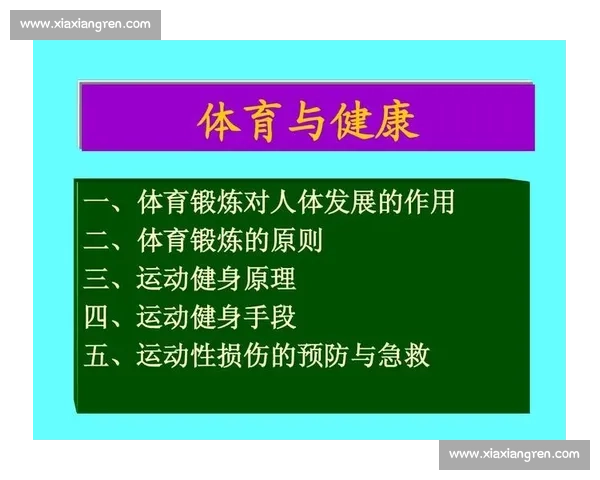 www.xiaxiangren.com

体育与健康

一、体育锻炼对人体发展的作用
二、体育锻炼的原则
三、运动健身原理
四、运动健身手段
五、运动性损伤的预防与急救

www.xiaxiangren.com